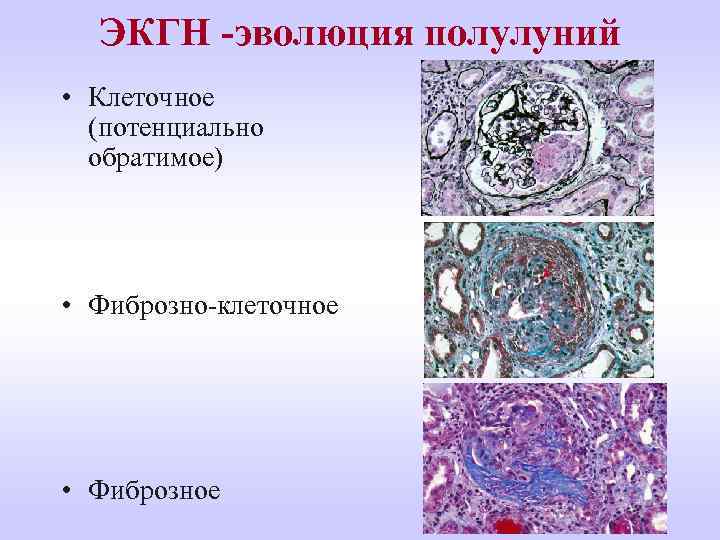 ЭКГН -эволюция полулуний

• Клеточное (потенциально обратимое)

• Фиброзно-клеточное

• Фиброзное